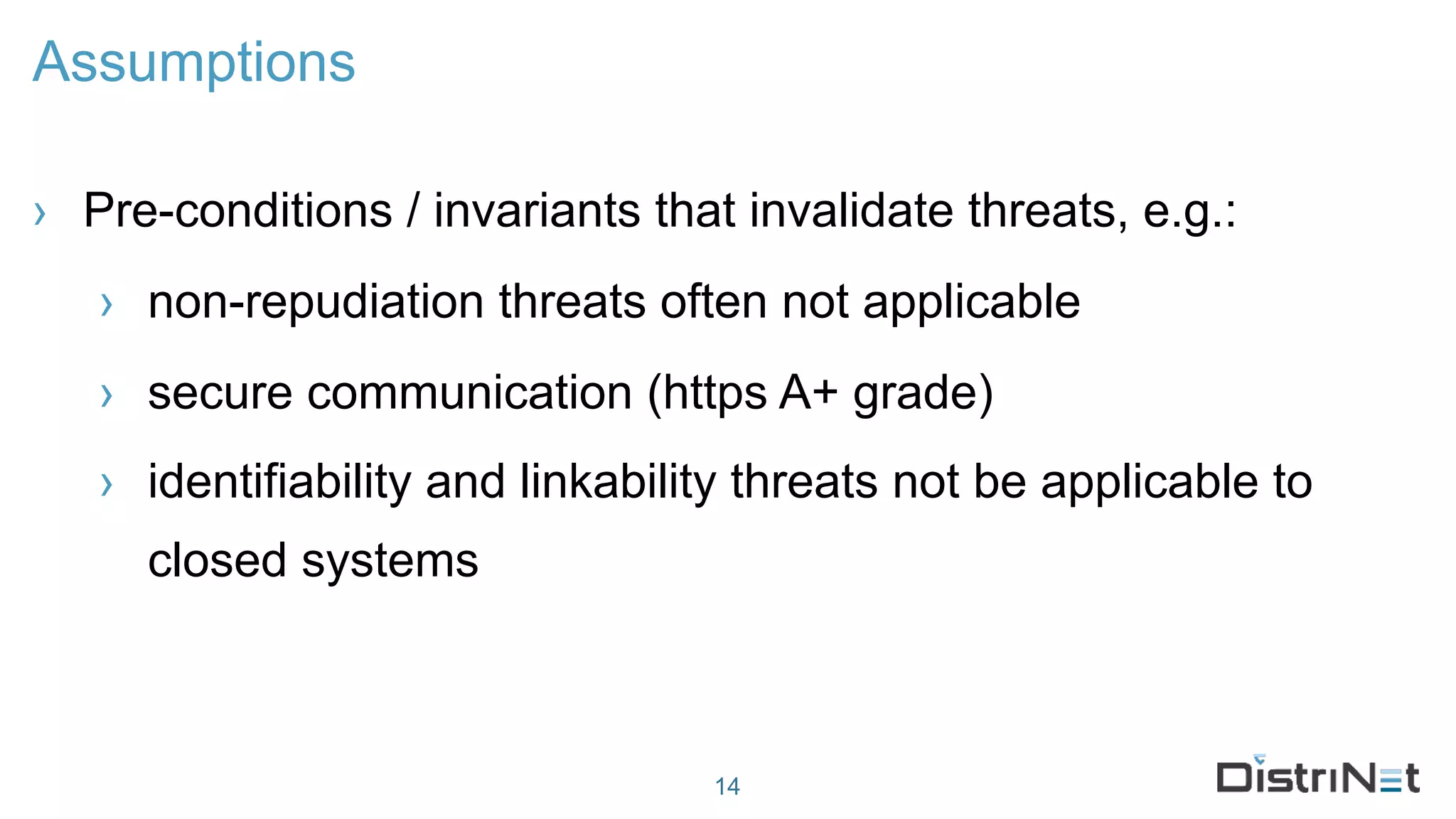 Assumptions

› Pre-conditions / invariants that invalidate threats, e.g.:

› non-repudiation threats often not applicable

› secure communication (https A+ grade)

› identifiability and linkability threats not be applicable to closed systems

14

DistriNet